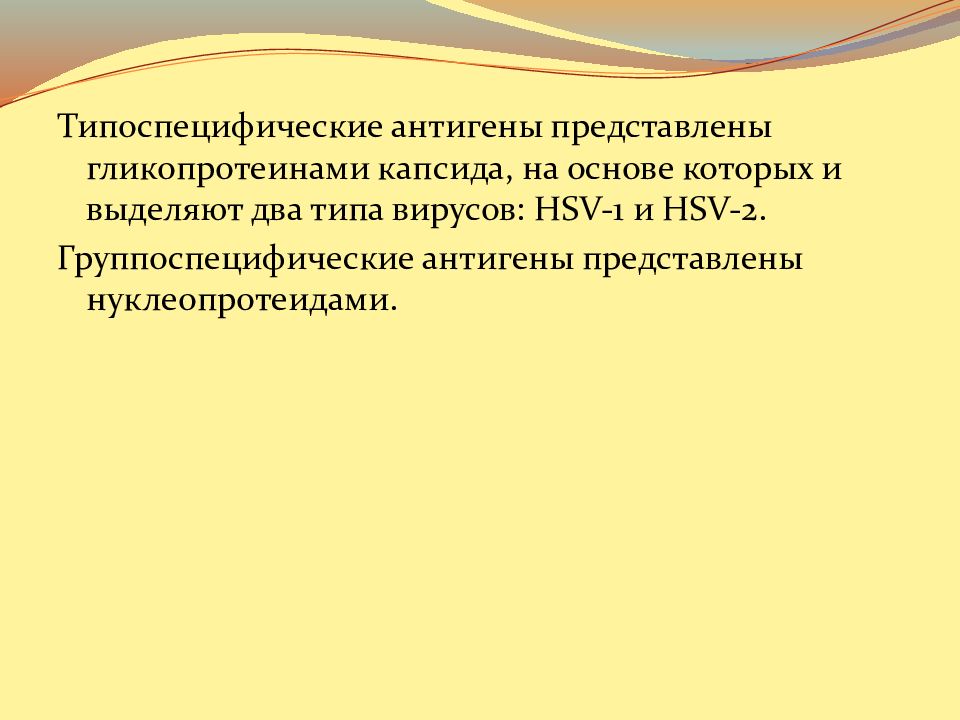 Типоспецифические антигены представлены гликопротеинами капсида, на основе которых и выделяют два типа вирусов: HSV-1 и HSV-2.

Группоспецифические антигены представлены нуклеопротеидами.